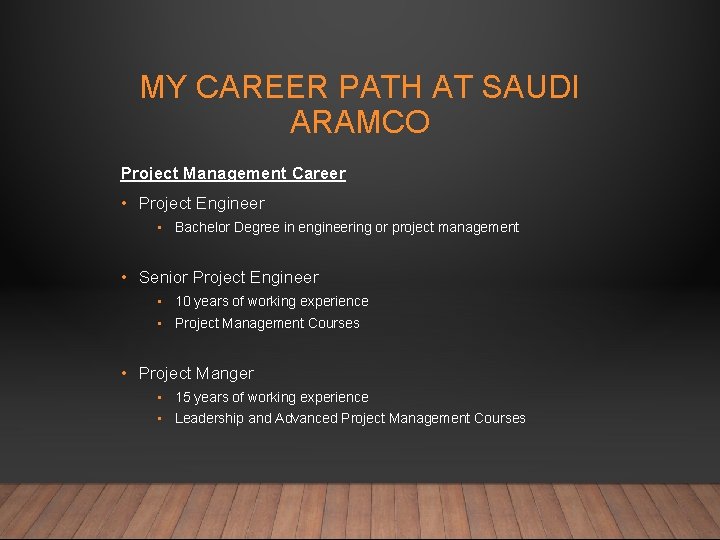 MY CAREER PATH AT SAUDI ARAMCO

Project Management Career

• Project Engineer
  ▪ Bachelor Degree in engineering or project management

• Senior Project Engineer
  ▪ 10 years of working experience
  ▪ Project Management Courses

• Project Manger
  ▪ 15 years of working experience
  ▪ Leadership and Advanced Project Management Courses